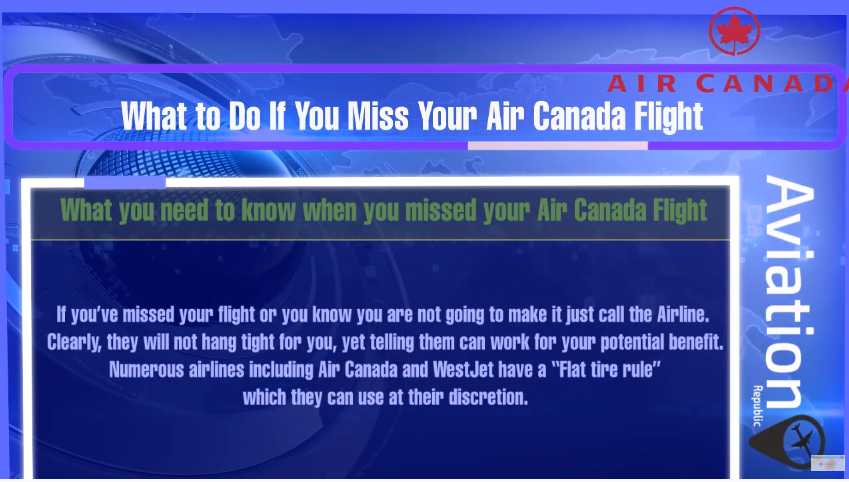 AIR CANADA

What to Do If You Miss Your Air Canada Flight

What you need to know when you missed your Air Canada Flight

If you've missed your flight or you know you are not going to make it just call the Airline. Clearly, they will not hang tight for you, yet telling them can work for your potential benefit. Numerous airlines including Air Canada and WestJet have a "Flat tire rule" which they can use at their discretion.

Aviation
Republic